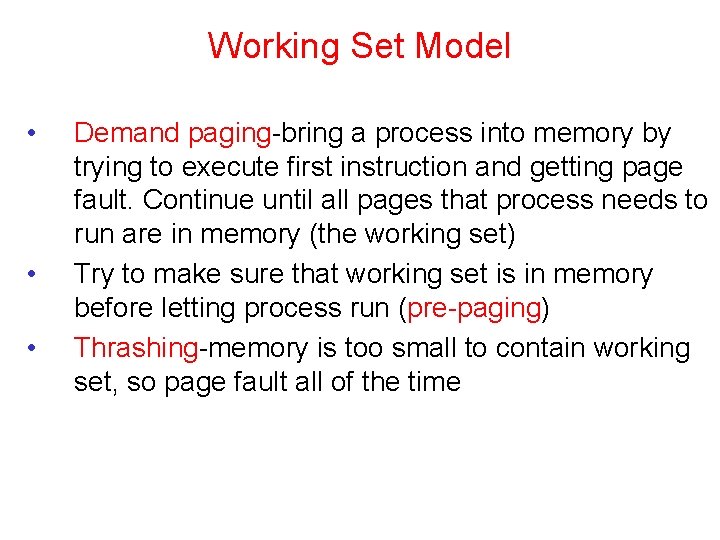 Working Set Model

• Demand paging-bring a process into memory by trying to execute first instruction and getting page fault. Continue until all pages that process needs to run are in memory (the working set)
• Try to make sure that working set is in memory before letting process run (pre-paging)
• Thrashing-memory is too small to contain working set, so page fault all of the time